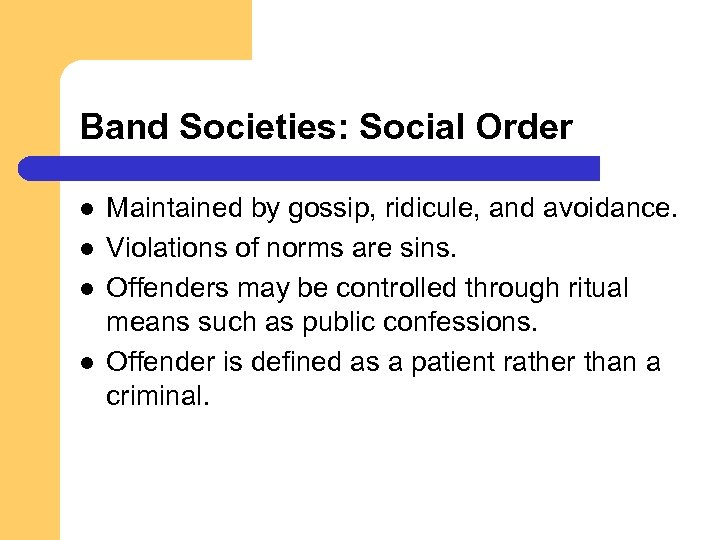 Band Societies: Social Order

- Maintained by gossip, ridicule, and avoidance.
- Violations of norms are sins.
- Offenders may be controlled through ritual means such as public confessions.
- Offender is defined as a patient rather than a criminal.